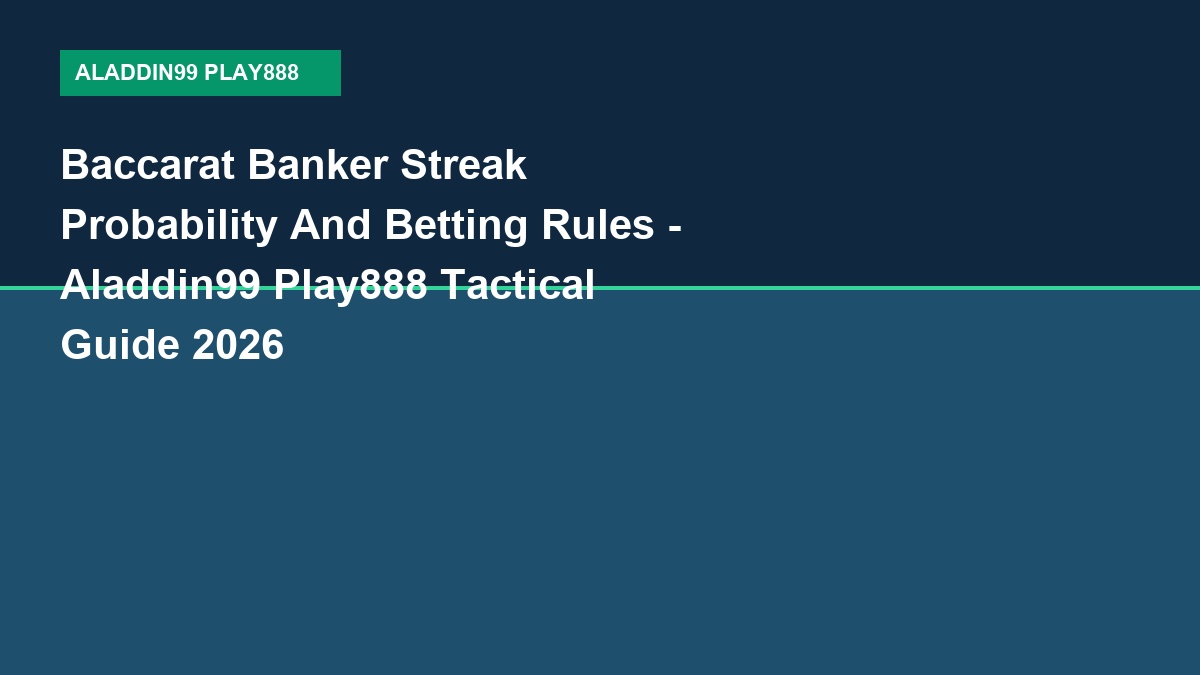 ALADDIN99 PLAY888

Baccarat Banker Streak Probability And Betting Rules - Aladdin99 Play888 Tactical Guide 2026